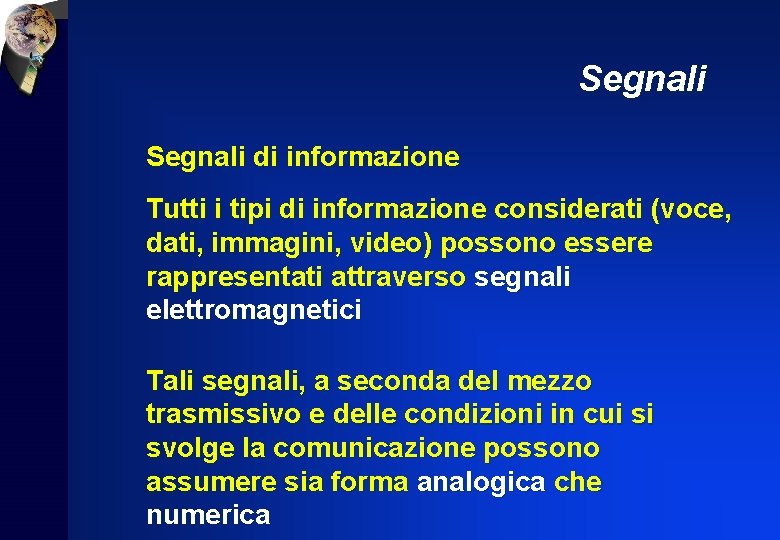 Segnali

Segnali di informazione

Tutti i tipi di informazione considerati (voce, dati, immagini, video) possono essere rappresentati attraverso segnali elettromagnetici

Tali segnali, a seconda del mezzo trasmissivo e delle condizioni in cui si svolge la comunicazione possono assumere sia forma analogica che numerica